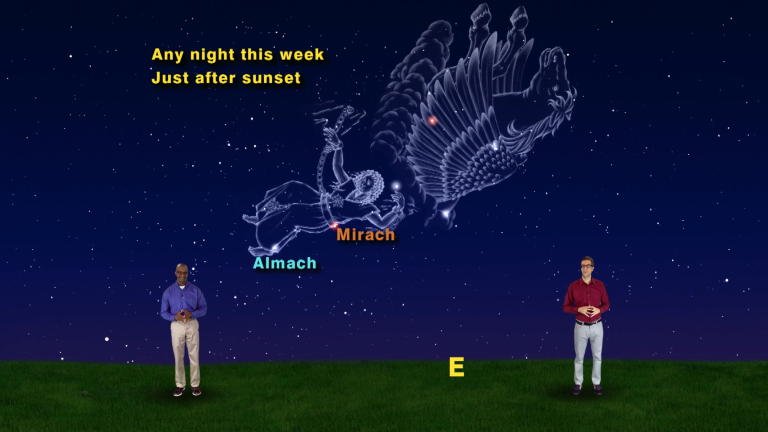 Any night this week
Just after sunset

Mirach

Almach

E